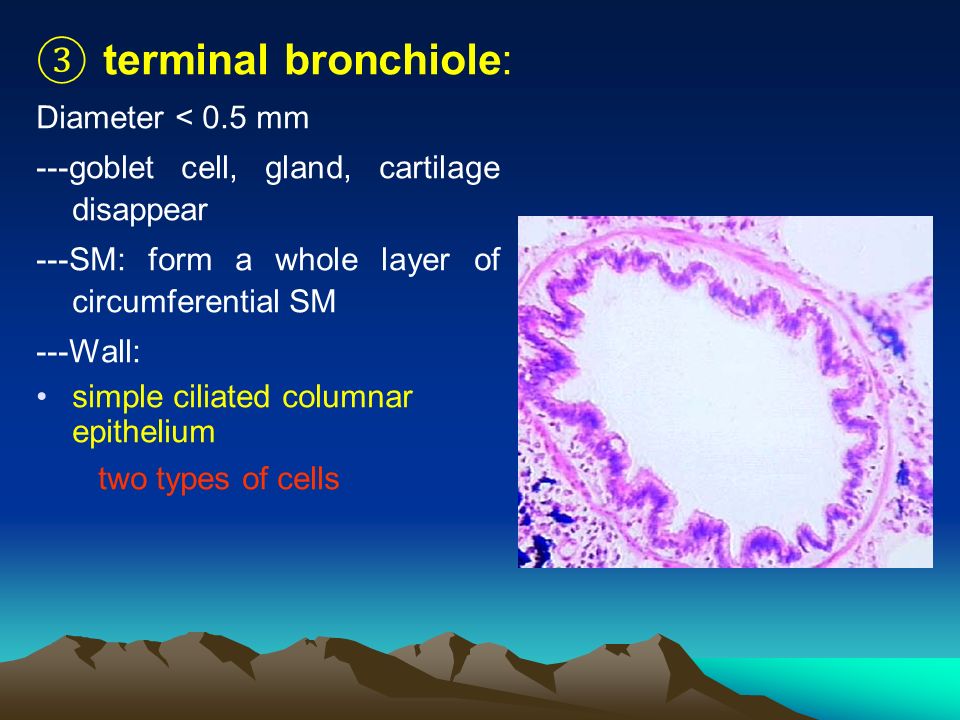 ③ terminal bronchiole:

Diameter < 0.5 mm

---goblet cell, gland, cartilage disappear

---SM: form a whole layer of circumferential SM

---Wall:

• simple ciliated columnar epithelium

two types of cells